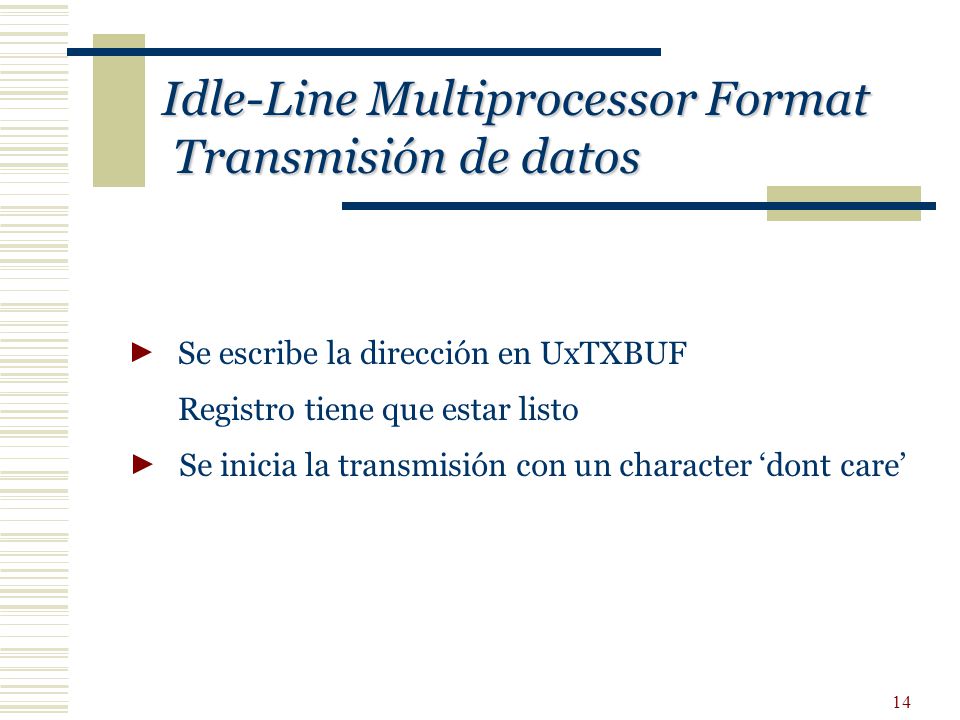 Idle-Line Multiprocessor Format
Transmisión de datos

► Se escribe la dirección en UxTXBUF

Registro tiene que estar listo

► Se inicia la transmisión con un character ‘dont care’

14